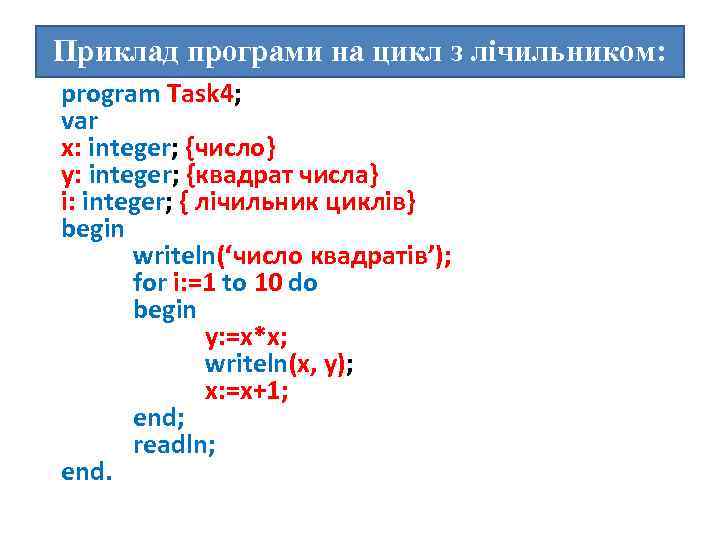 Приклад програми на цикл з лічильником:

program Task4;
var
x: integer; {число}
y: integer; {квадрат числа}
i: integer; { лічильник циклів}
begin
writeln(‘число квадратів’);
for i:=1 to 10 do
begin
y:=x*x;
writeln(x, y);
x:=x+1;
end;
readln;
end.